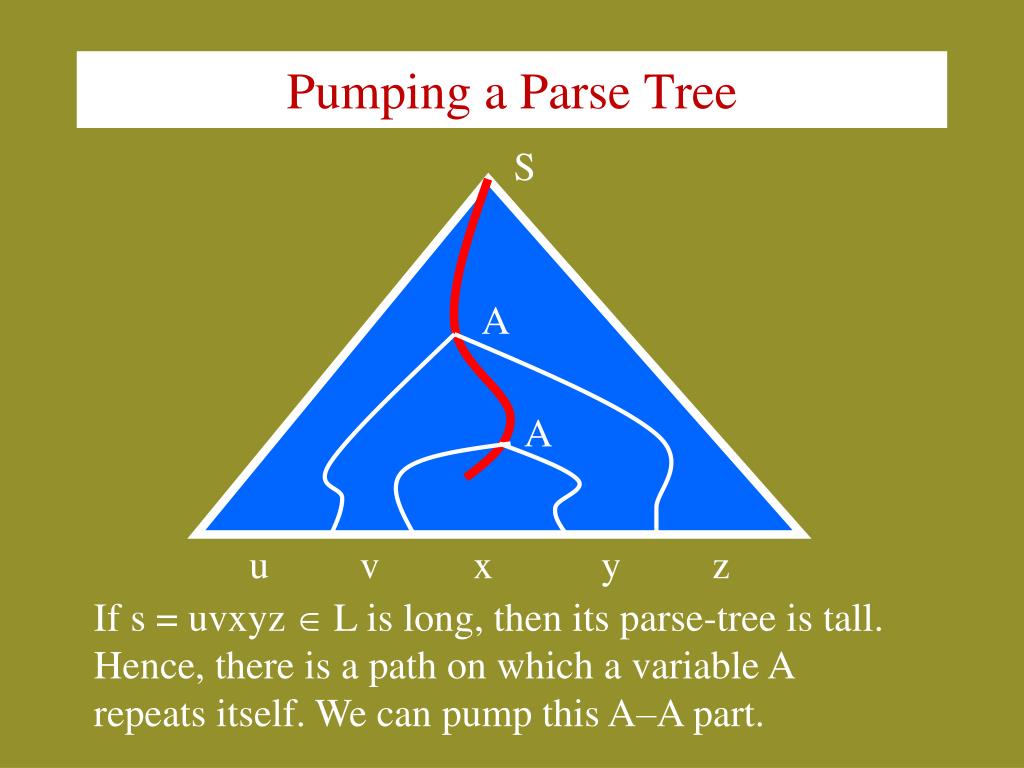 Pumping a Parse Tree

S

A

A

u v x y z

If s = uvxyz $\in$ L is long, then its parse-tree is tall. Hence, there is a path on which a variable A repeats itself. We can pump this A–A part.